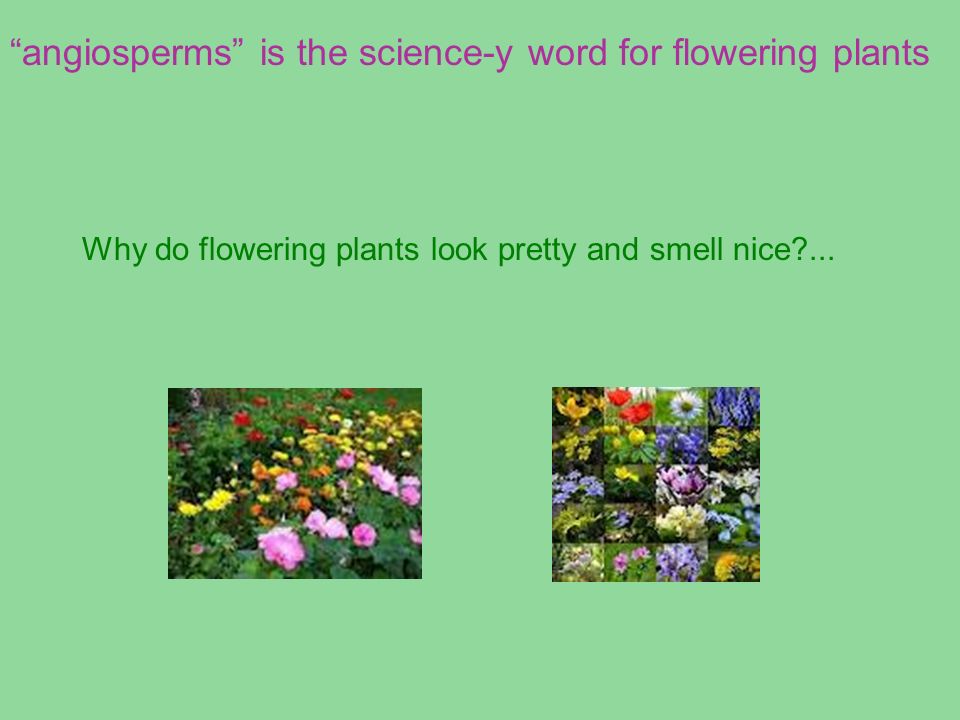 “angiosperms” is the science-y word for flowering plants

Why do flowering plants look pretty and smell nice?...